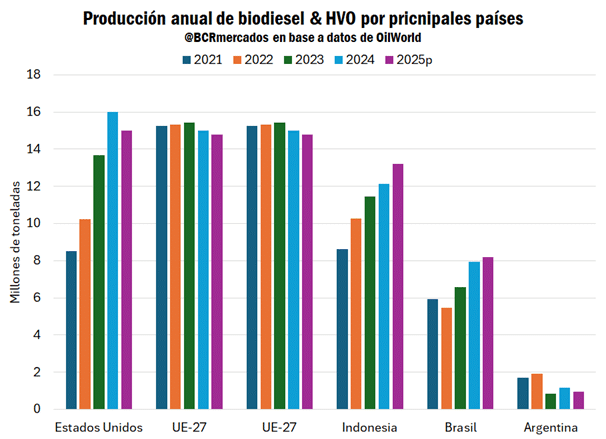 Producción anual de biodiesel & HVO por pricnipales países
@BCRmercados en base a datos de OilWorld

2021 2022 2023 2024 2025p

Millones de toneladas

18
16
14
12
10
8
6
4
2
0

Estados Unidos UE-27 UE-27 Indonesia Brasil Argentina